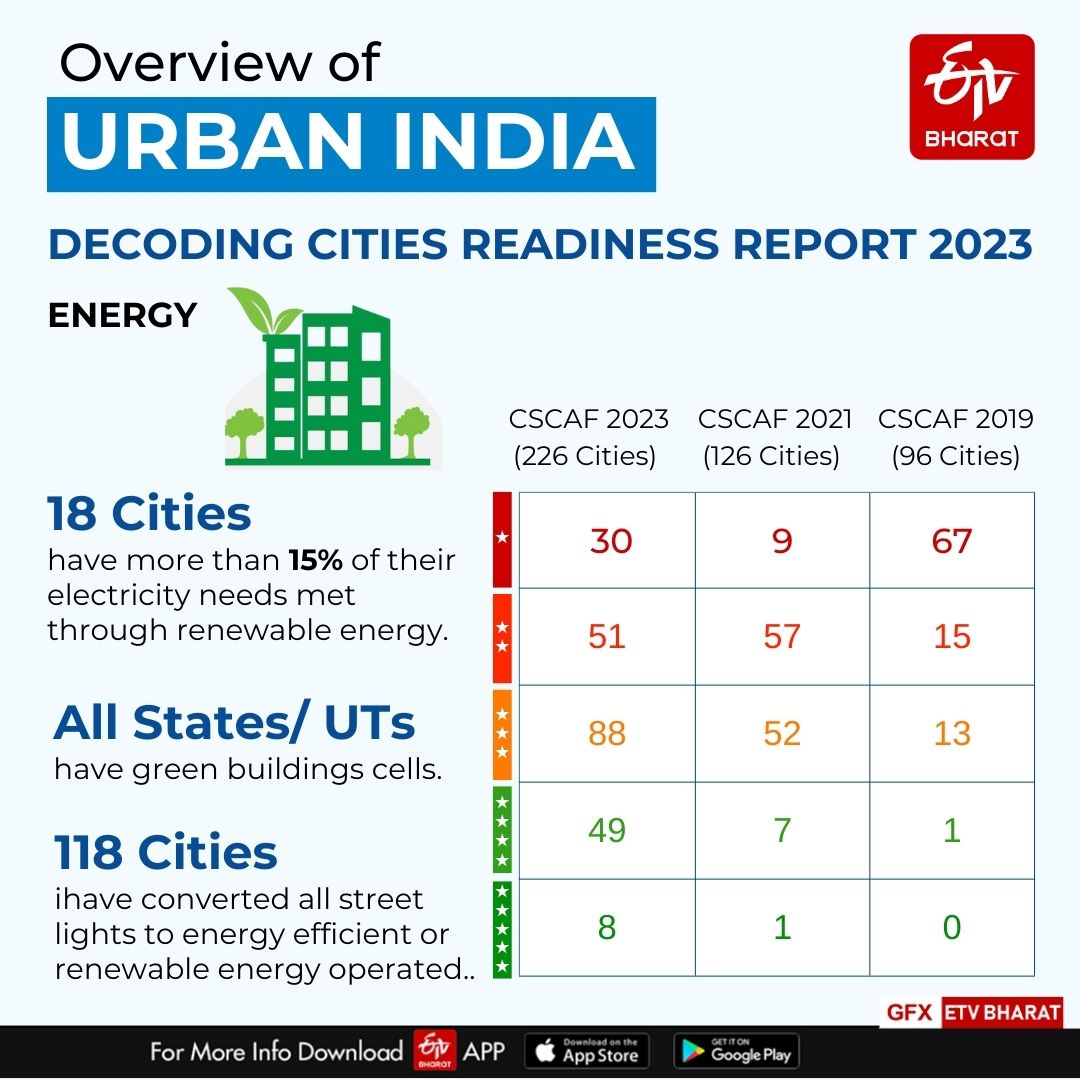 Overview of
URBAN INDIA

ETV BHARAT

DECODING CITIES READINESS REPORT 2023

ENERGY

18 Cities
have more than **15%** of their electricity needs met through renewable energy.

All States/ UTs
have green buildings cells.

118 Cities
ihave converted all street lights to energy efficient or renewable energy operated..

| | CSCAF 2023 (226 Cities) | CSCAF 2021 (126 Cities) | CSCAF 2019 (96 Cities) |
|---|---|---|---|
| ★ | 30 | 9 | 67 |
| ★★ | 51 | 57 | 15 |
| ★★★ | 88 | 52 | 13 |
| ★★★★ | 49 | 7 | 1 |
| ★★★★★ | 8 | 1 | 0 |

GFX ETV BHARAT

For More Info Download ETV BHARAT APP Download on the App Store GET IT ON Google Play